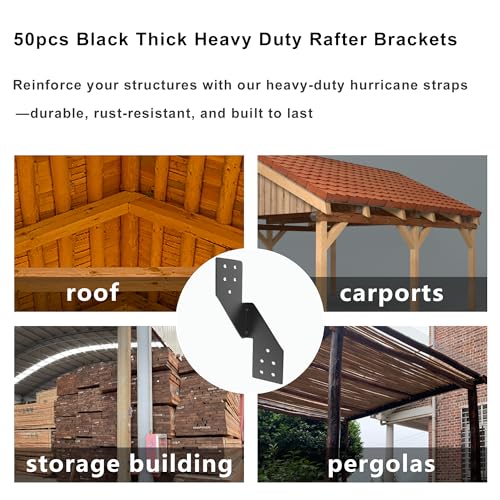 50pcs Black Thick Heavy Duty Rafter Brackets

Reinforce your structures with our heavy-duty hurricane straps —durable, rust-resistant, and built to last

roof

carports

storage building

pergolas